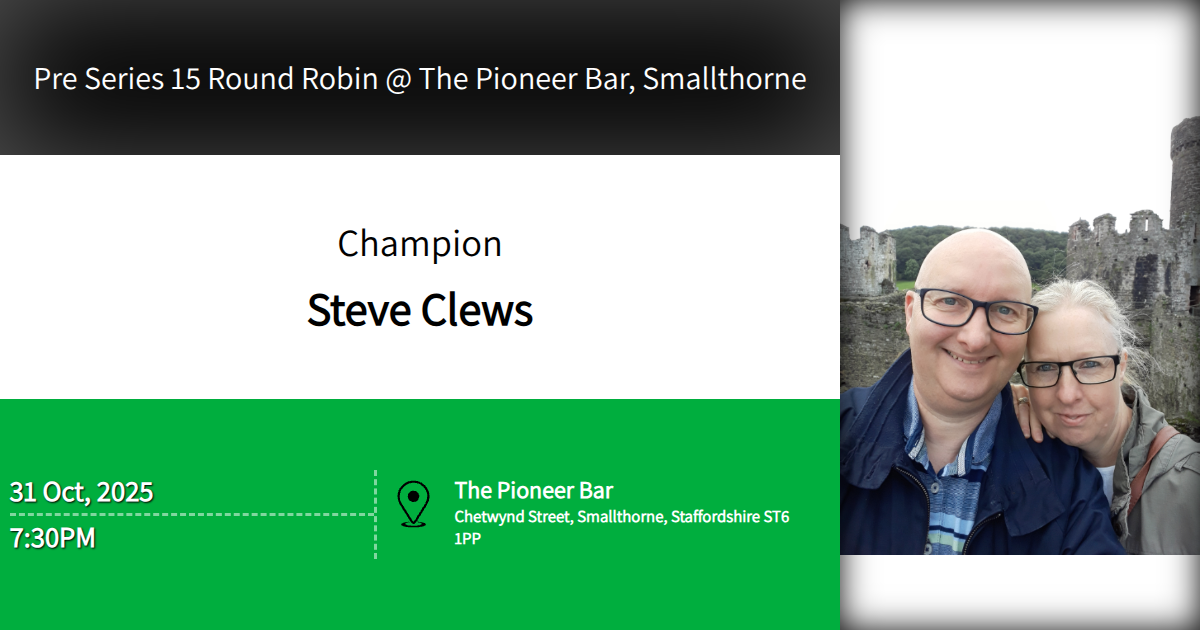 Pre Series 15 Round Robin @ The Pioneer Bar, Smallthorne

Champion

Steve Clews

31 Oct, 2025

7:30PM

The Pioneer Bar

Chetwynd Street, Smallthorne, Staffordshire ST6 1PP